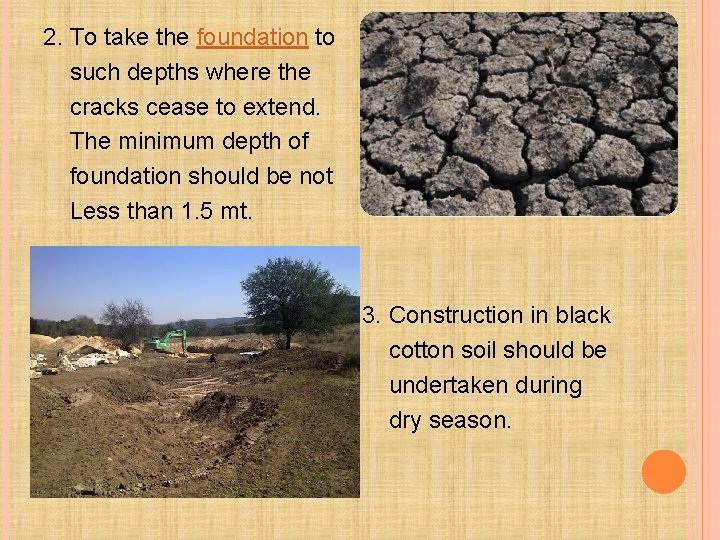 2. To take the foundation to such depths where the cracks cease to extend. The minimum depth of foundation should be not Less than 1.5 mt.

3. Construction in black cotton soil should be undertaken during dry season.